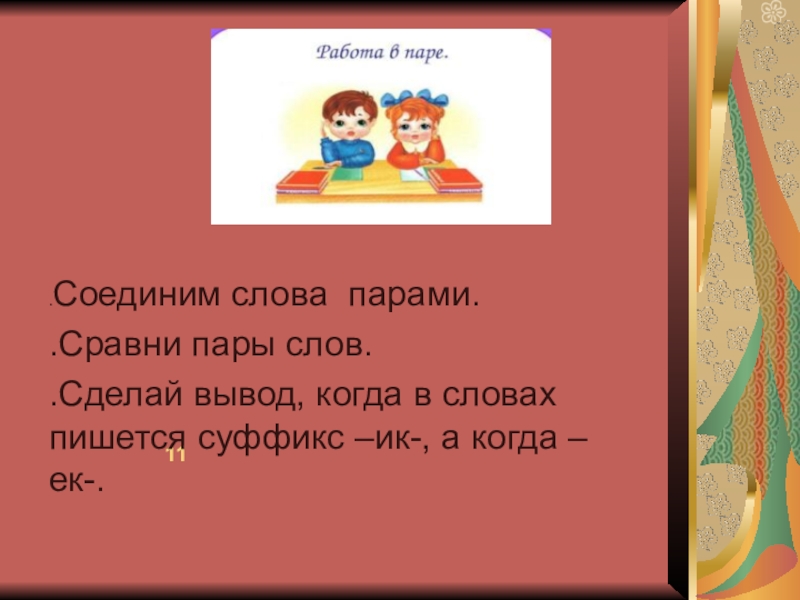 Работа в паре.

.Соединим слова парами.

.Сравни пары слов.

.Сделай вывод, когда в словах пишется суффикс –ик-, а когда –ек-.

11